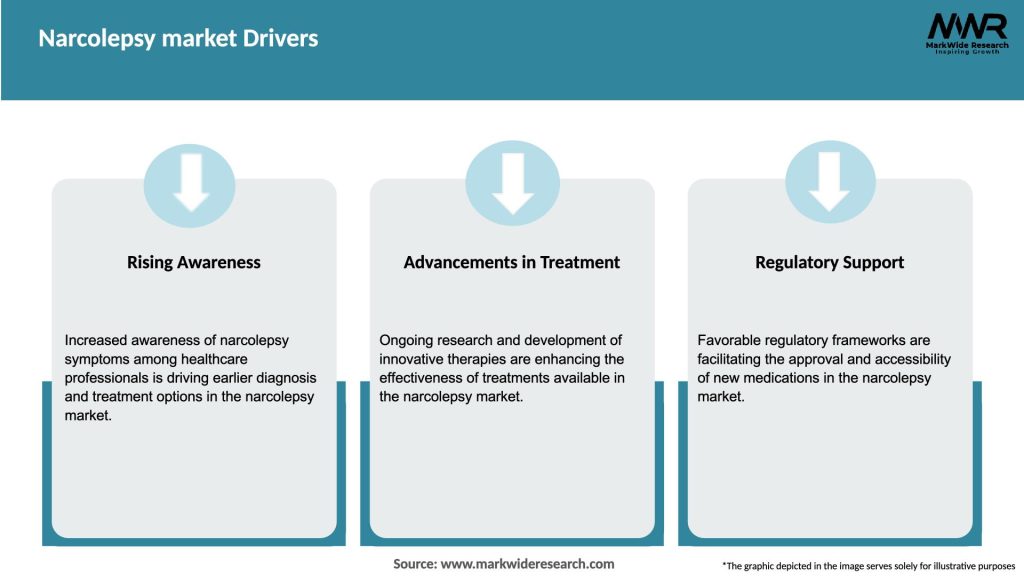 Narcolepsy market Drivers

MWR
MarkWide Research
Inspiring Growth

Rising Awareness

Increased awareness of narcolepsy symptoms among healthcare professionals is driving earlier diagnosis and treatment options in the narcolepsy market.

Advancements in Treatment

Ongoing research and development of innovative therapies are enhancing the effectiveness of treatments available in the narcolepsy market.

Regulatory Support

Favorable regulatory frameworks are facilitating the approval and accessibility of new medications in the narcolepsy market.

Source: www.markwideresearch.com

*The graphic depicted in the image serves solely for illustrative purposes